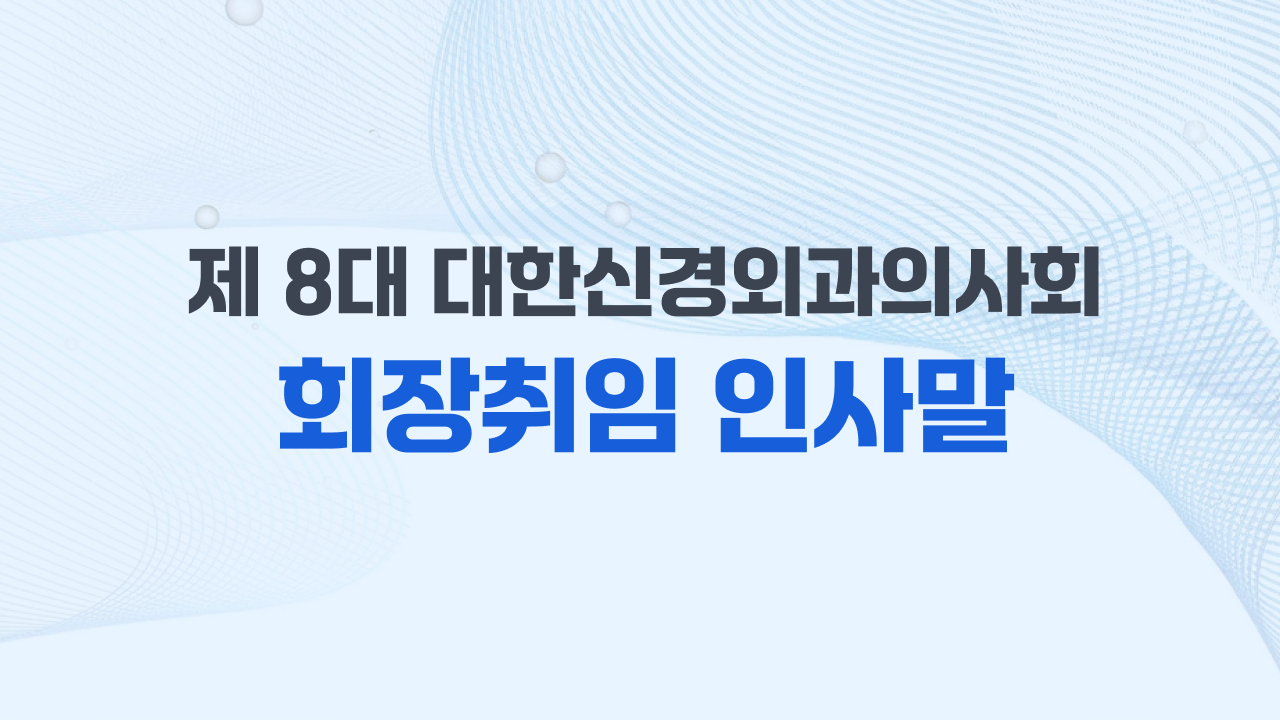 제 8대 대한신경외과의사회

회장취임 인사말